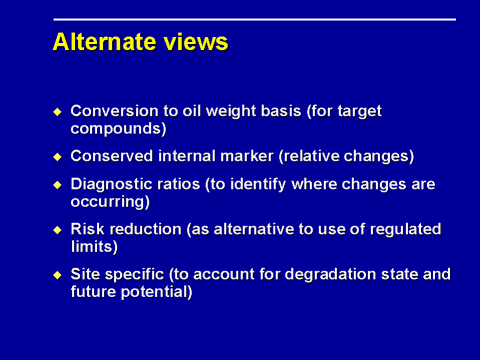 Alternate views

◆ Conversion to oil weight basis (for target compounds)

◆ Conserved internal marker (relative changes)

◆ Diagnostic ratios (to identify where changes are occurring)

◆ Risk reduction (as alternative to use of regulated limits)

◆ Site specific (to account for degradation state and future potential)